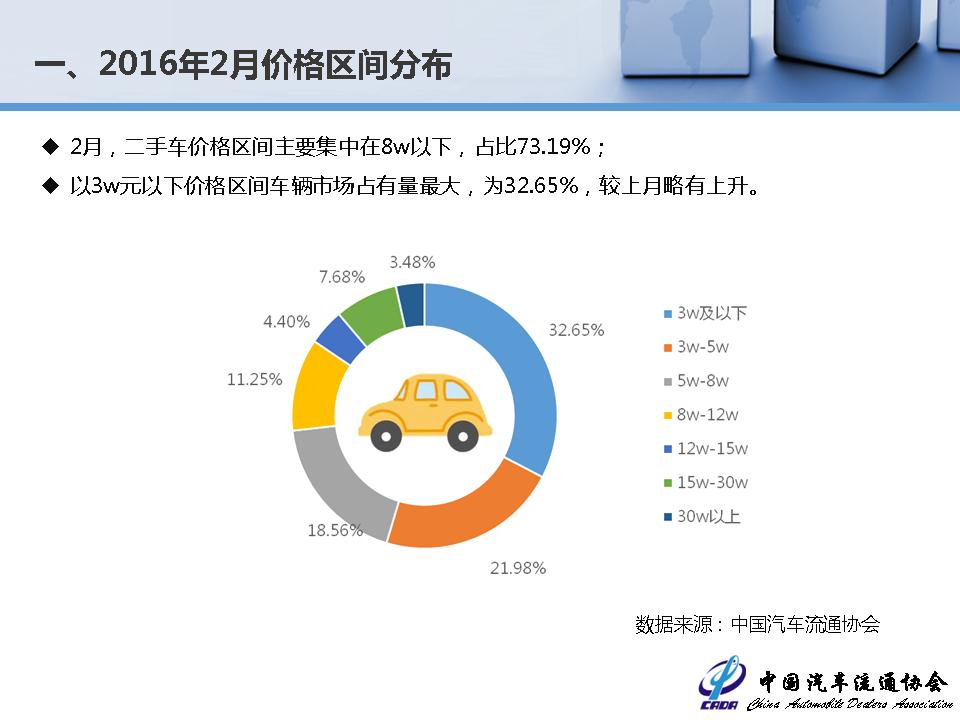 一、2016年2月价格区间分布

◆ 2月，二手车价格区间主要集中在8w以下，占比73.19%；

◆ 以3w元以下价格区间车辆市场占有量最大，为32.65%，较上月略有上升。

3.48%
7.68%
4.40%
11.25%
18.56%
21.98%
32.65%

3w及以下
3w-5w
5w-8w
8w-12w
12w-15w
15w-30w
30w以上

数据来源：中国汽车流通协会

CADA 中国汽车流通协会 China Automobile Dealers Association